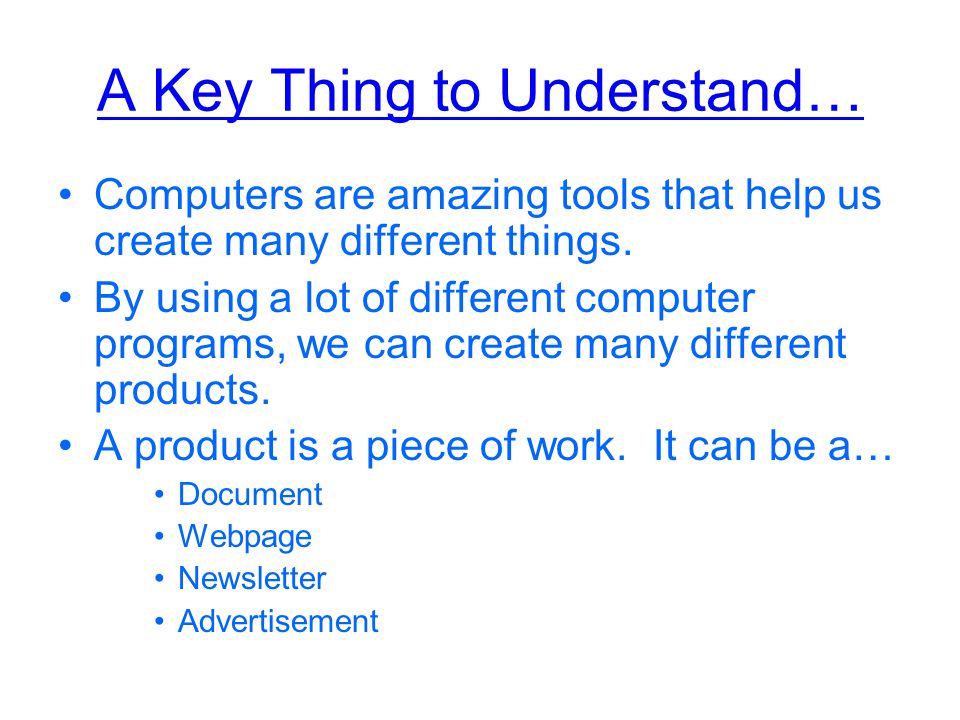 A Key Thing to Understand…

• Computers are amazing tools that help us create many different things.
• By using a lot of different computer programs, we can create many different products.
• A product is a piece of work. It can be a…
  • Document
  • Webpage
  • Newsletter
  • Advertisement